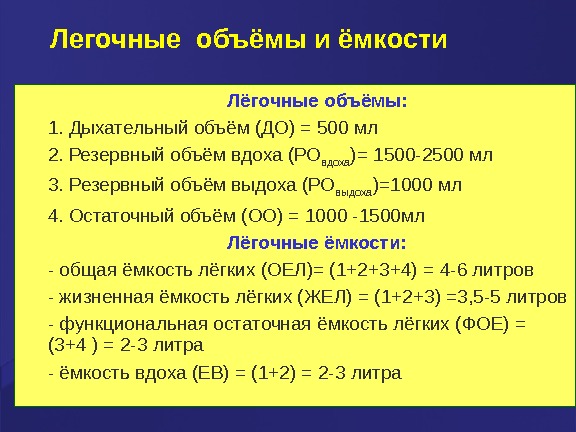 Легочные объёмы и ёмкости

Лёгочные объёмы:

1. Дыхательный объём (ДО) = 500 мл

2. Резервный объём вдоха ($РО_{вдоха}$)= 1500-2500 мл

3. Резервный объём выдоха ($РО_{выдоха}$)=1000 мл

4. Остаточный объём (ОО) = 1000 -1500мл

Лёгочные ёмкости:

- общая ёмкость лёгких (ОЕЛ)= (1+2+3+4) = 4-6 литров

- жизненная ёмкость лёгких (ЖЕЛ) = (1+2+3) =3,5-5 литров

- функциональная остаточная ёмкость лёгких (ФОЕ) = (3+4 ) = 2-3 литра

- ёмкость вдоха (ЕВ) = (1+2) = 2-3 литра